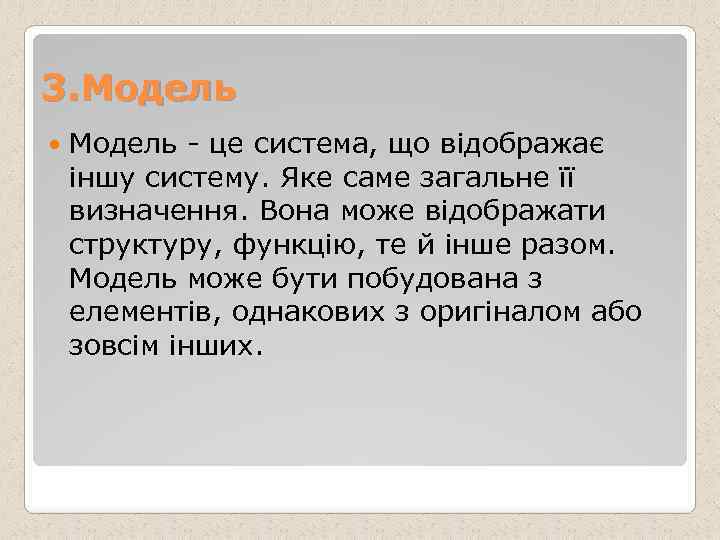 3.Модель

Модель - це система, що відображає іншу систему. Яке саме загальне її визначення. Вона може відображати структуру, функцію, те й інше разом. Модель може бути побудована з елементів, однакових з оригіналом або зовсім інших.